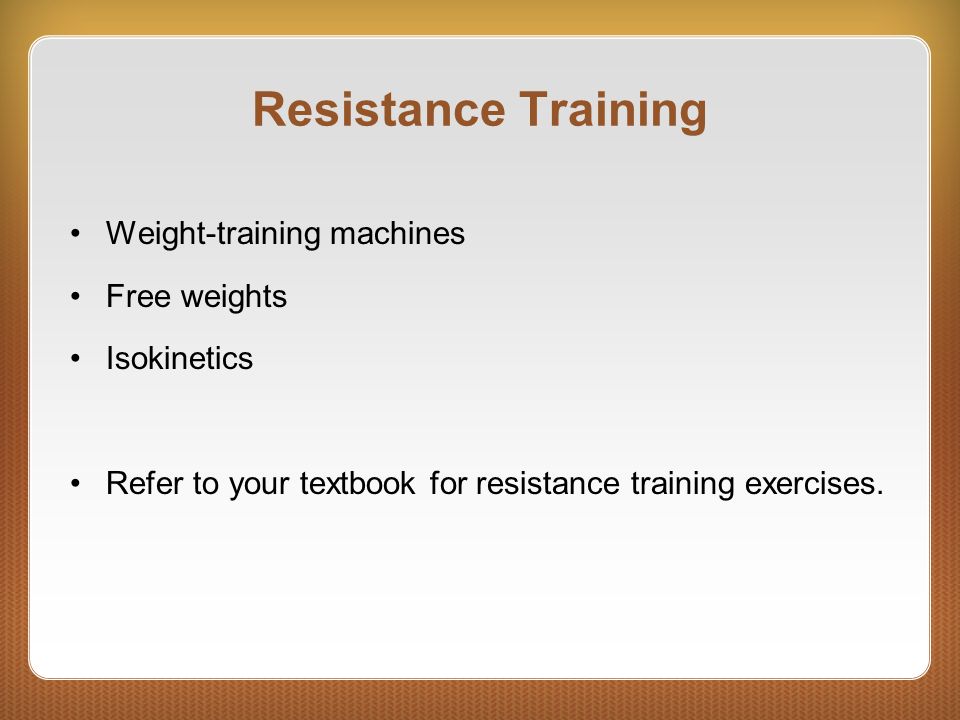 Resistance Training

• Weight-training machines
• Free weights
• Isokinetics

• Refer to your textbook for resistance training exercises.